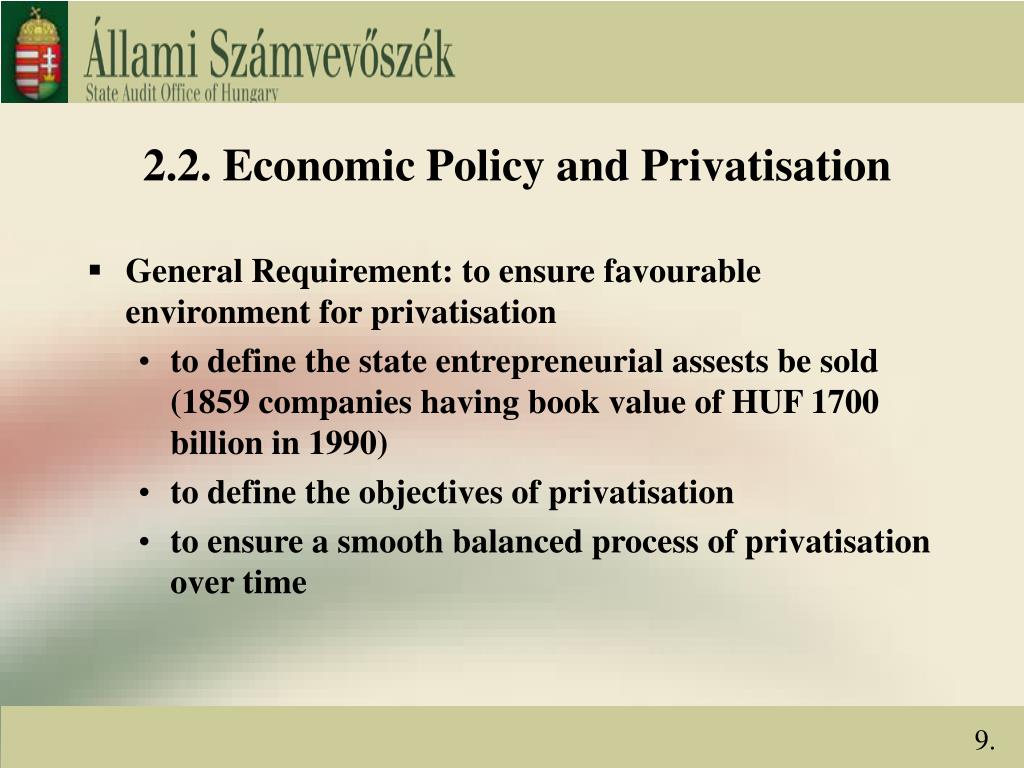 Állami Számvevőszék
State Audit Office of Hungary

2.2. Economic Policy and Privatisation

▪ General Requirement: to ensure favourable environment for privatisation
• to define the state entrepreneurial assests be sold (1859 companies having book value of HUF 1700 billion in 1990)
• to define the objectives of privatisation
• to ensure a smooth balanced process of privatisation over time

9.